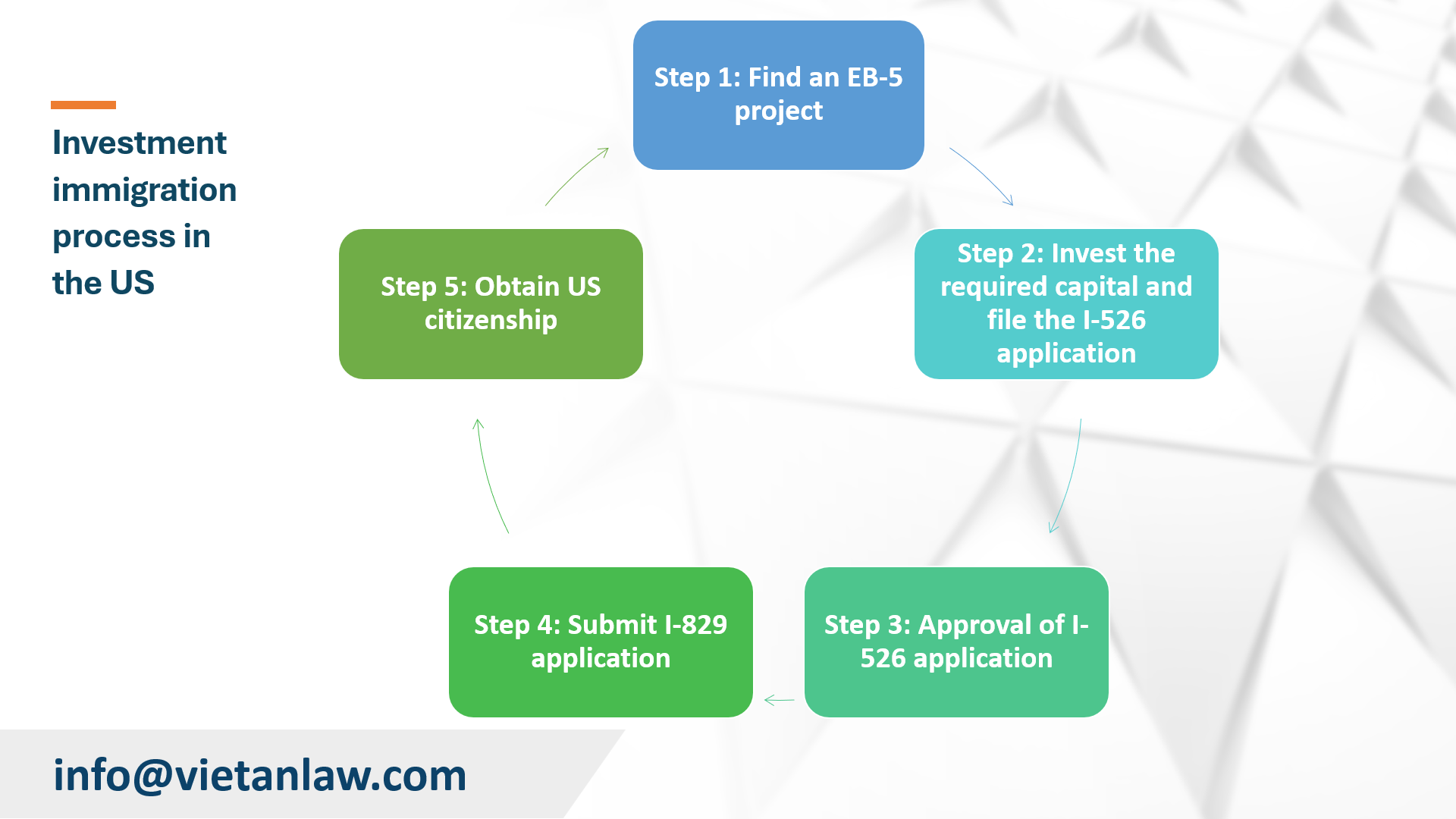 Investment immigration process in the US

Step 1: Find an EB-5 project

Step 2: Invest the required capital and file the I-526 application

Step 3: Approval of I-526 application

Step 4: Submit I-829 application

Step 5: Obtain US citizenship

info@vietanlaw.com